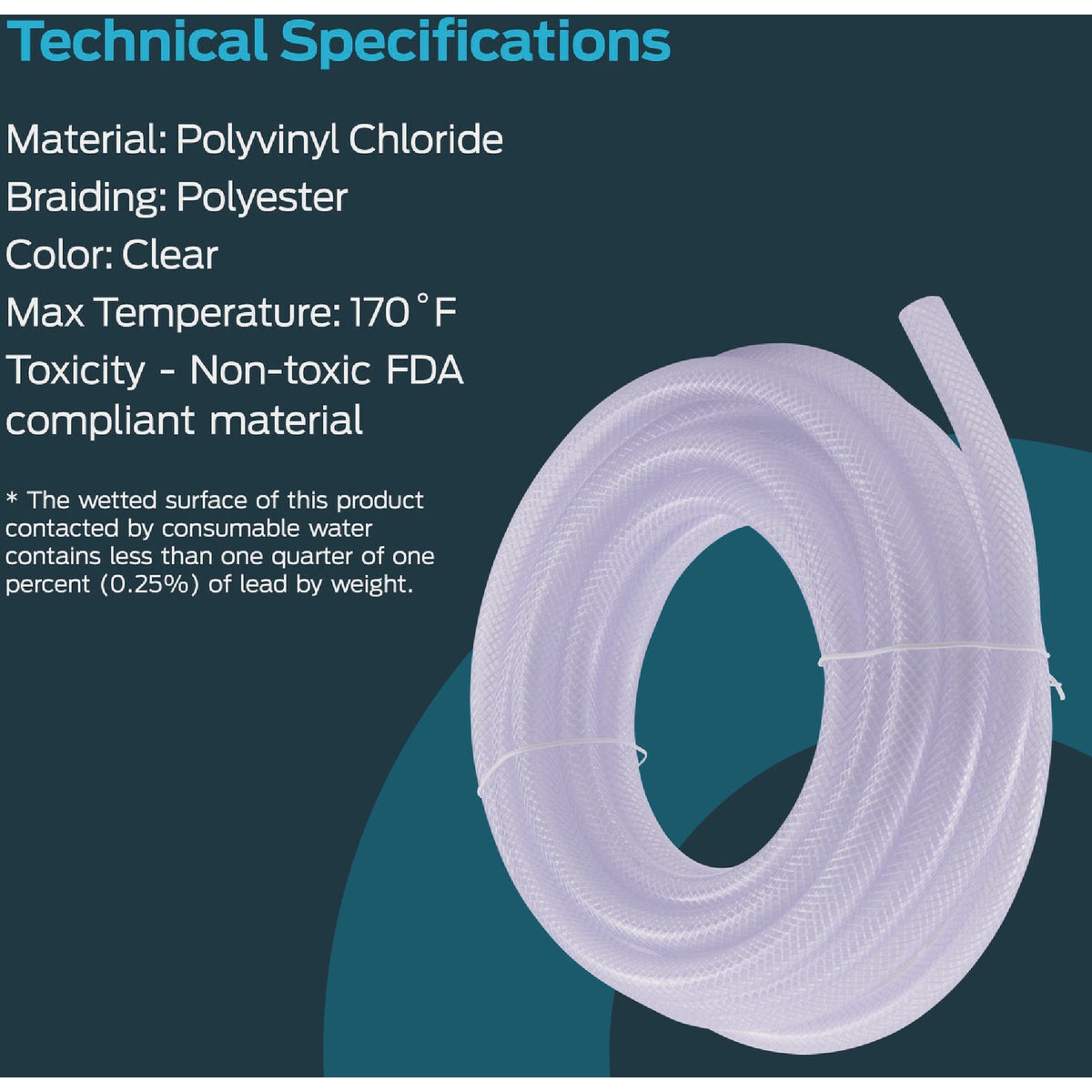 Technical Specifications

Material: Polyvinyl Chloride
Braiding: Polyester
Color: Clear
Max Temperature: 170 °F
Toxicity - Non-toxic FDA compliant material

* The wetted surface of this product contacted by consumable water contains less than one quarter of one percent (0.25%) of lead by weight.